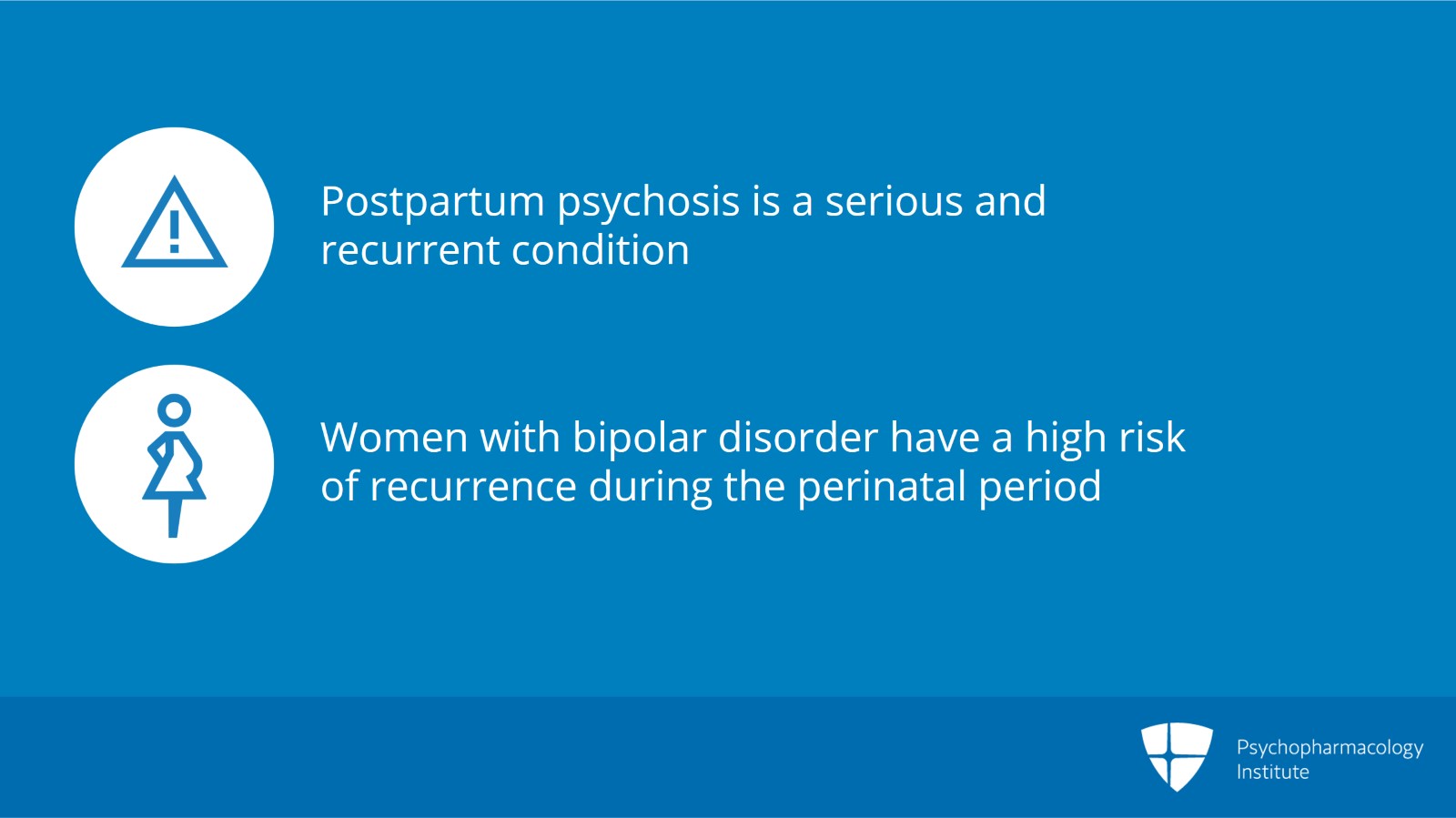 Postpartum psychosis is a serious and recurrent condition

Women with bipolar disorder have a high risk of recurrence during the perinatal period

Psychopharmacology Institute